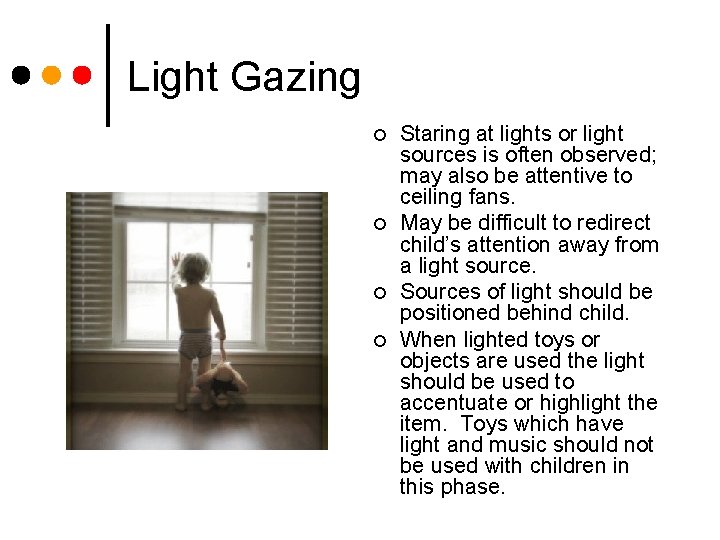 Light Gazing

- Staring at lights or light sources is often observed; may also be attentive to ceiling fans.
- May be difficult to redirect child's attention away from a light source.
- Sources of light should be positioned behind child.
- When lighted toys or objects are used the light should be used to accentuate or highlight the item. Toys which have light and music should not be used with children in this phase.